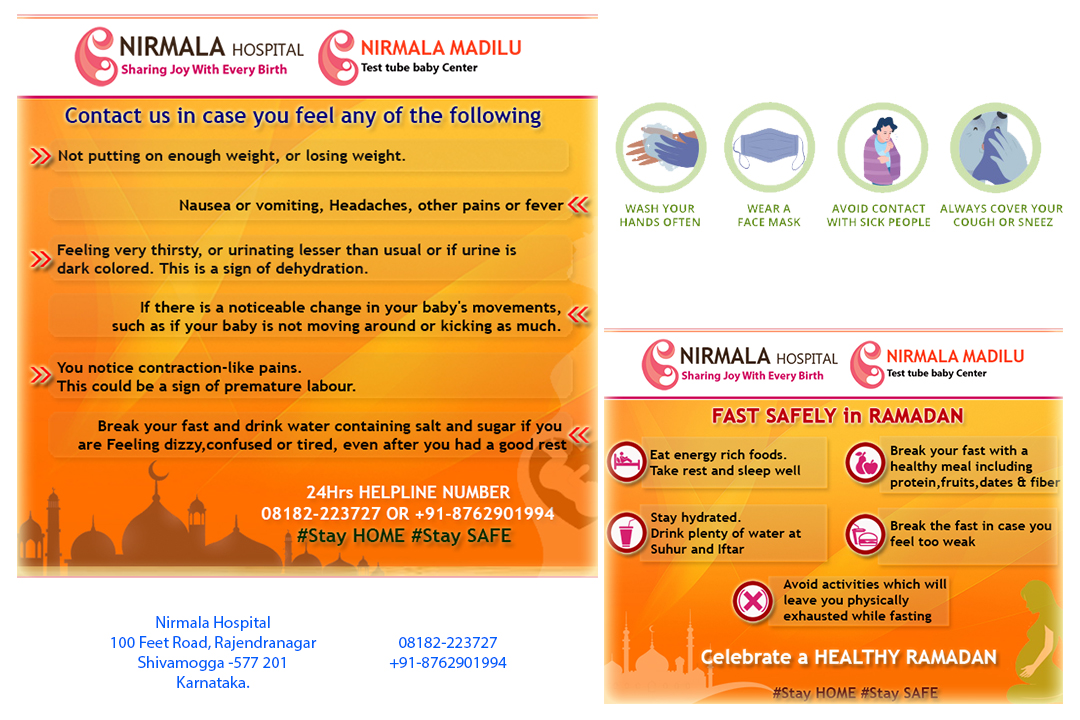 NIRMALA HOSPITAL
Sharing Joy With Every Birth

NIRMALA MADILU
Test tube baby Center

Contact us in case you feel any of the following

Not putting on enough weight, or losing weight.

Nausea or vomiting, Headaches, other pains or fever

Feeling very thirsty, or urinating lesser than usual or if urine is dark colored. This is a sign of dehydration.

If there is a noticeable change in your baby's movements, such as if your baby is not moving around or kicking as much.

You notice contraction-like pains. This could be a sign of premature labour.

Break your fast and drink water containing salt and sugar if you are Feeling dizzy,confused or tired, even after you had a good rest

24Hrs HELPLINE NUMBER
08182-223727 OR +91-8762901994
#Stay HOME #Stay SAFE

Nirmala Hospital
100 Feet Road, Rajendranagar
Shivamogga -577 201
Karnataka.

08182-223727
+91-8762901994

WASH YOUR HANDS OFTEN

WEAR A FACE MASK

AVOID CONTACT WITH SICK PEOPLE

ALWAYS COVER YOUR COUGH OR SNEEZ

NIRMALA HOSPITAL
Sharing Joy With Every Birth

NIRMALA MADILU
Test tube baby Center

FAST SAFELY in RAMADAN

Eat energy rich foods. Take rest and sleep well

Break your fast with a healthy meal including protein,fruits,dates & fiber

Stay hydrated. Drink plenty of water at Suhur and Iftar

Break the fast in case you feel too weak

Avoid activities which will leave you physically exhausted while fasting

Celebrate a HEALTHY RAMADAN

#Stay HOME #Stay SAFE